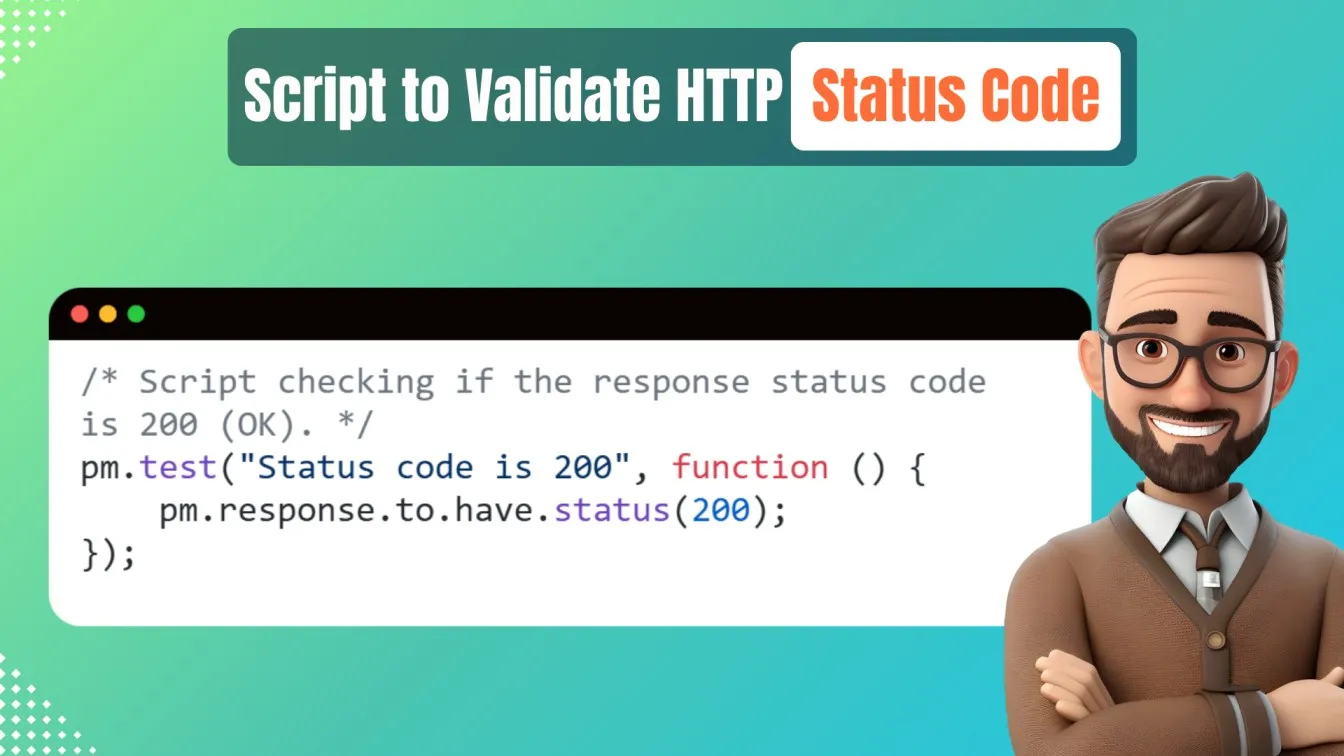 Script to Validate HTTP Status Code

/* Script checking if the response status code is 200 (OK). */
pm.test("Status code is 200", function () {
    pm.response.to.have.status(200);
});